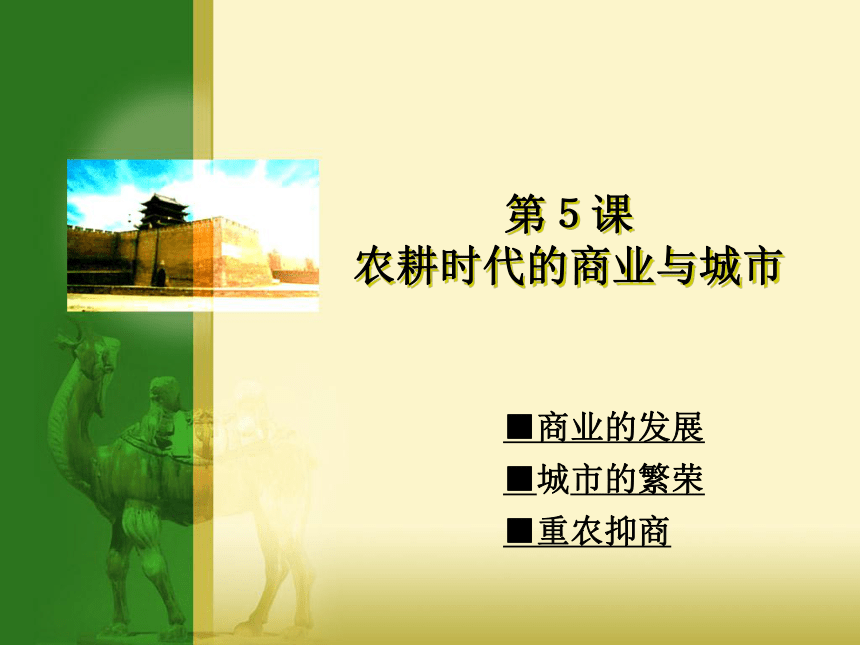 第 5 课
农耕时代的商业与城市

■商业的发展
■城市的繁荣
■重农抑商